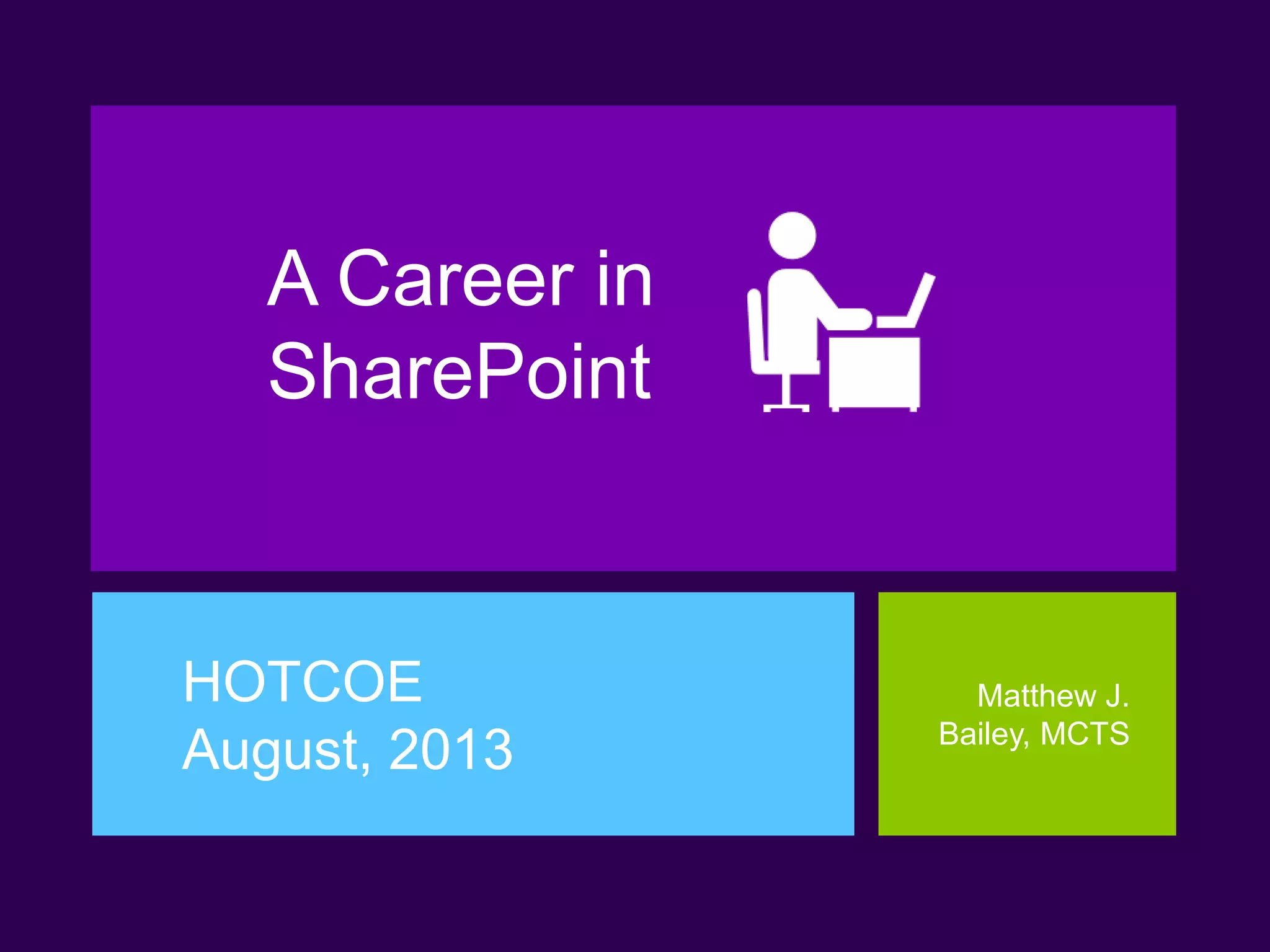 A Career in SharePoint

HOTCOE
August, 2013

Matthew J. Bailey, MCTS